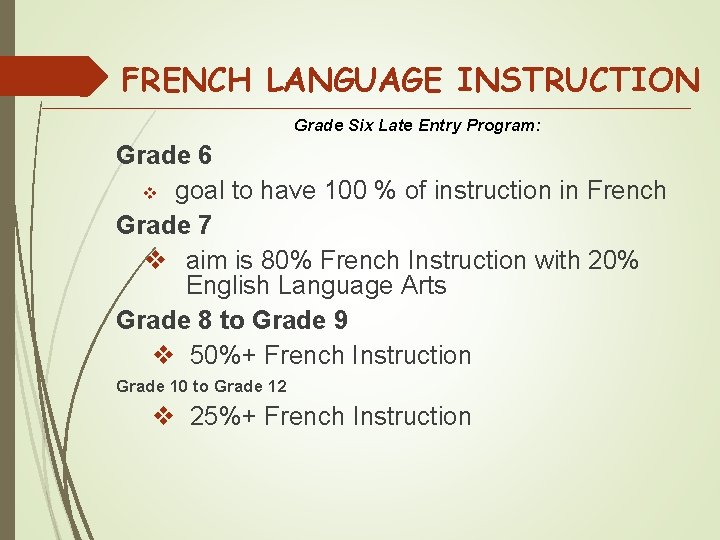 FRENCH LANGUAGE INSTRUCTION

Grade Six Late Entry Program:

Grade 6

❖ goal to have 100 % of instruction in French

Grade 7

❖ aim is 80% French Instruction with 20% English Language Arts

Grade 8 to Grade 9

❖ 50%+ French Instruction

Grade 10 to Grade 12

❖ 25%+ French Instruction